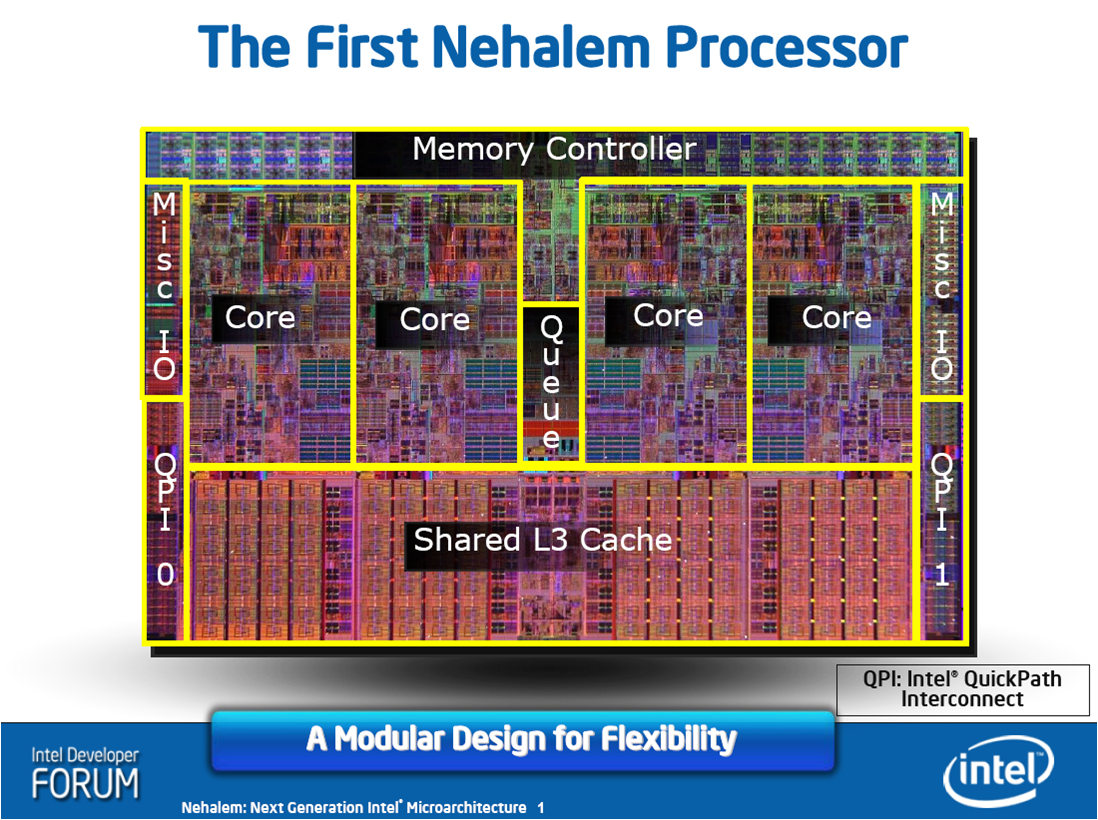 The First Nehalem Processor

Memory Controller

Misc IO

Core

Core

Queue

Core

Core

Misc IO

QPI 0

Shared L3 Cache

QPI 1

QPI: Intel® QuickPath Interconnect

A Modular Design for Flexibility

Intel Developer FORUM

Nehalem: Next Generation Intel® Microarchitecture 1

intel